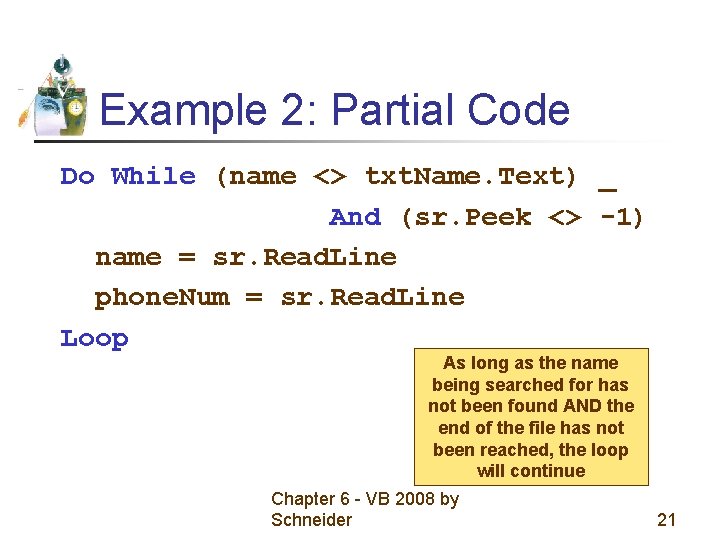 Example 2: Partial Code

Do While (name <> txtName.Text) _
And (sr.Peek <> -1)
name = sr.ReadLine
phoneNum = sr.ReadLine
Loop

As long as the name being searched for has not been found AND the end of the file has not been reached, the loop will continue

Chapter 6 - VB 2008 by Schneider

21